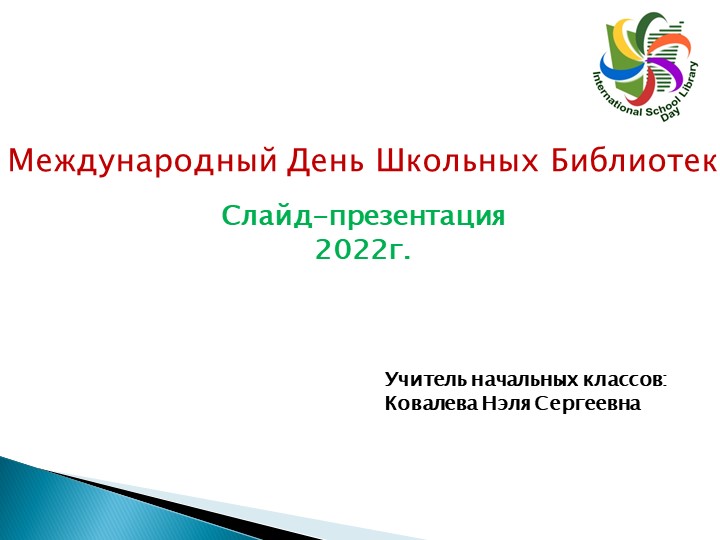 International School Library Day

Международный День Школьных Библиотек

Слайд-презентация
2022г.

Учитель начальных классов:
Ковалева Нэля Сергеевна